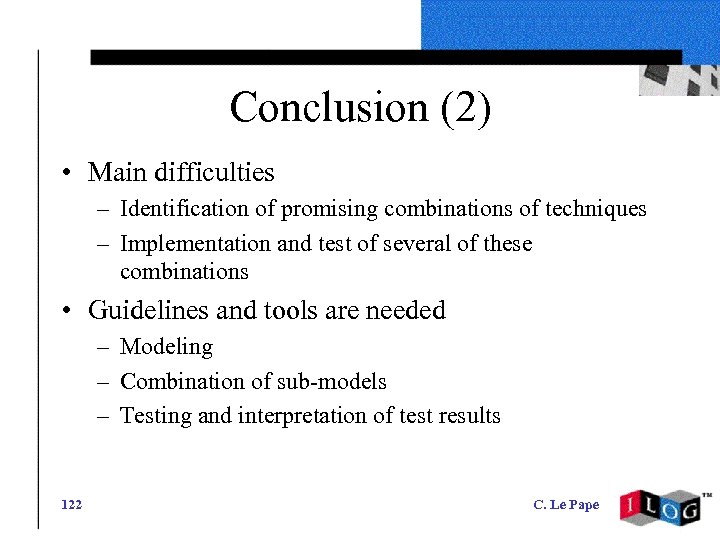 Conclusion (2)

• Main difficulties
– Identification of promising combinations of techniques
– Implementation and test of several of these combinations

• Guidelines and tools are needed
– Modeling
– Combination of sub-models
– Testing and interpretation of test results

122

C. Le Pape

ILOG™